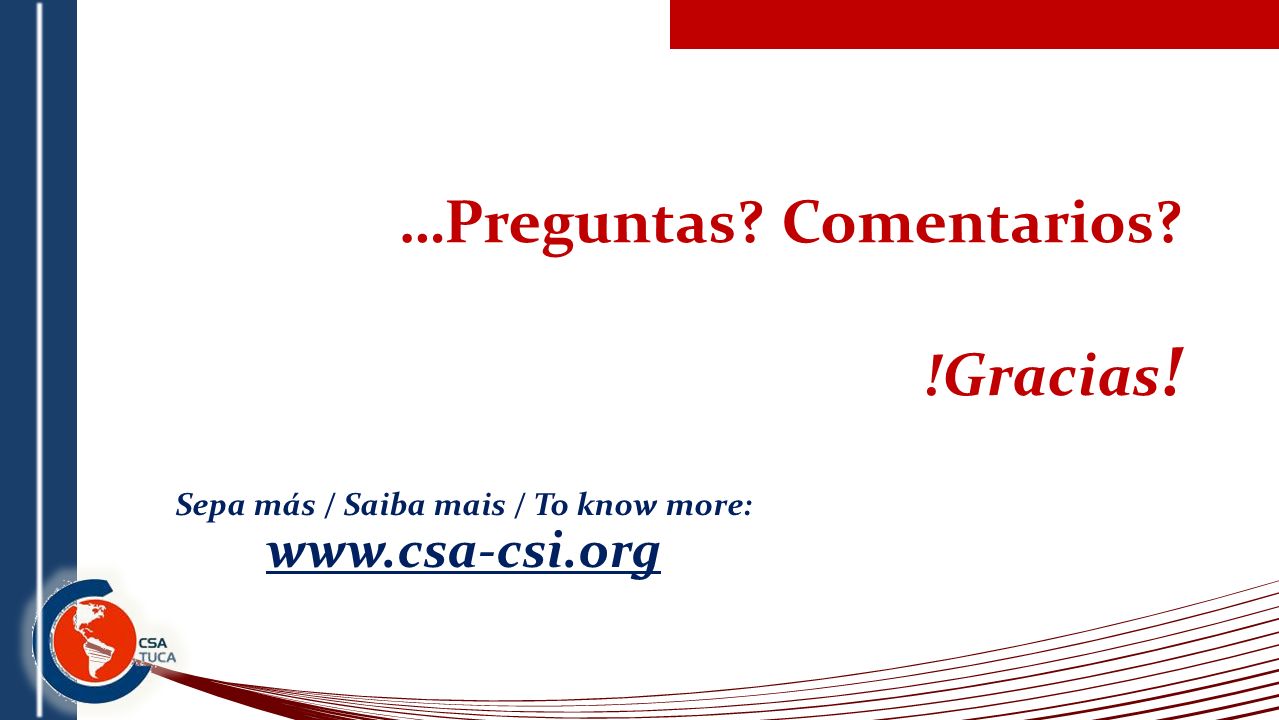 ...Preguntas? Comentarios?

!Gracias!

Sepa más / Saiba mais / To know more:
www.csa-csi.org

CSA
TUCA